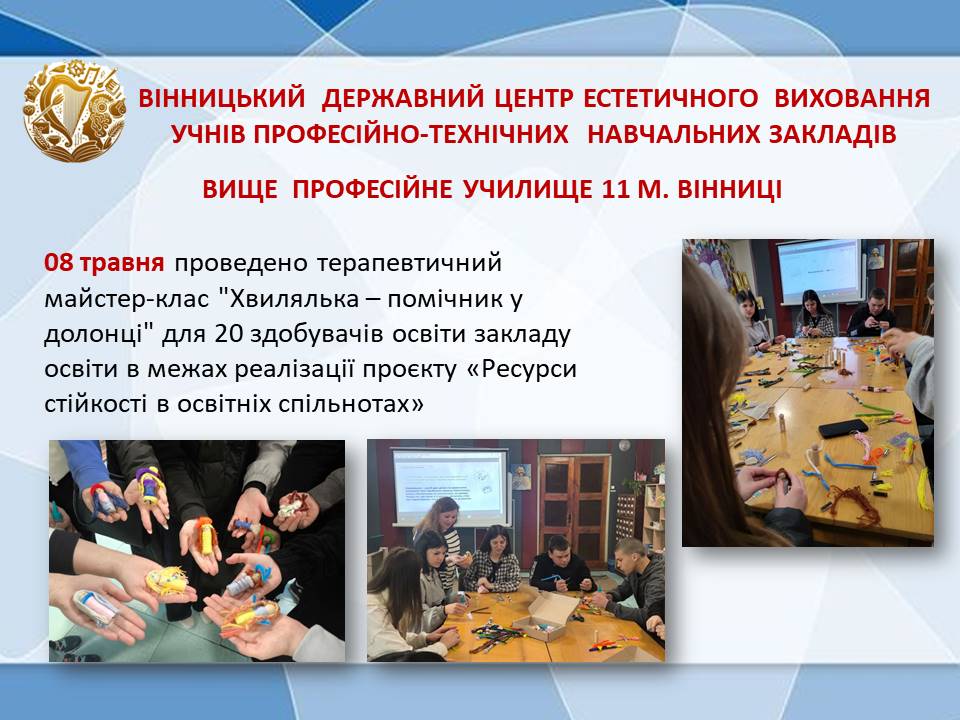 ВІННИЦЬКИЙ ДЕРЖАВНИЙ ЦЕНТР ЕСТЕТИЧНОГО ВИХОВАННЯ УЧНІВ ПРОФЕСІЙНО-ТЕХНІЧНИХ НАВЧАЛЬНИХ ЗАКЛАДІВ

ВИЩЕ ПРОФЕСІЙНЕ УЧИЛИЩЕ 11 М. ВІННИЦІ

08 травня проведено терапевтичний майстер-клас "Хвилялька – помічник у долонці" для 20 здобувачів освіти закладу освіти в межах реалізації проєкту «Ресурси стійкості в освітніх спільнотах»